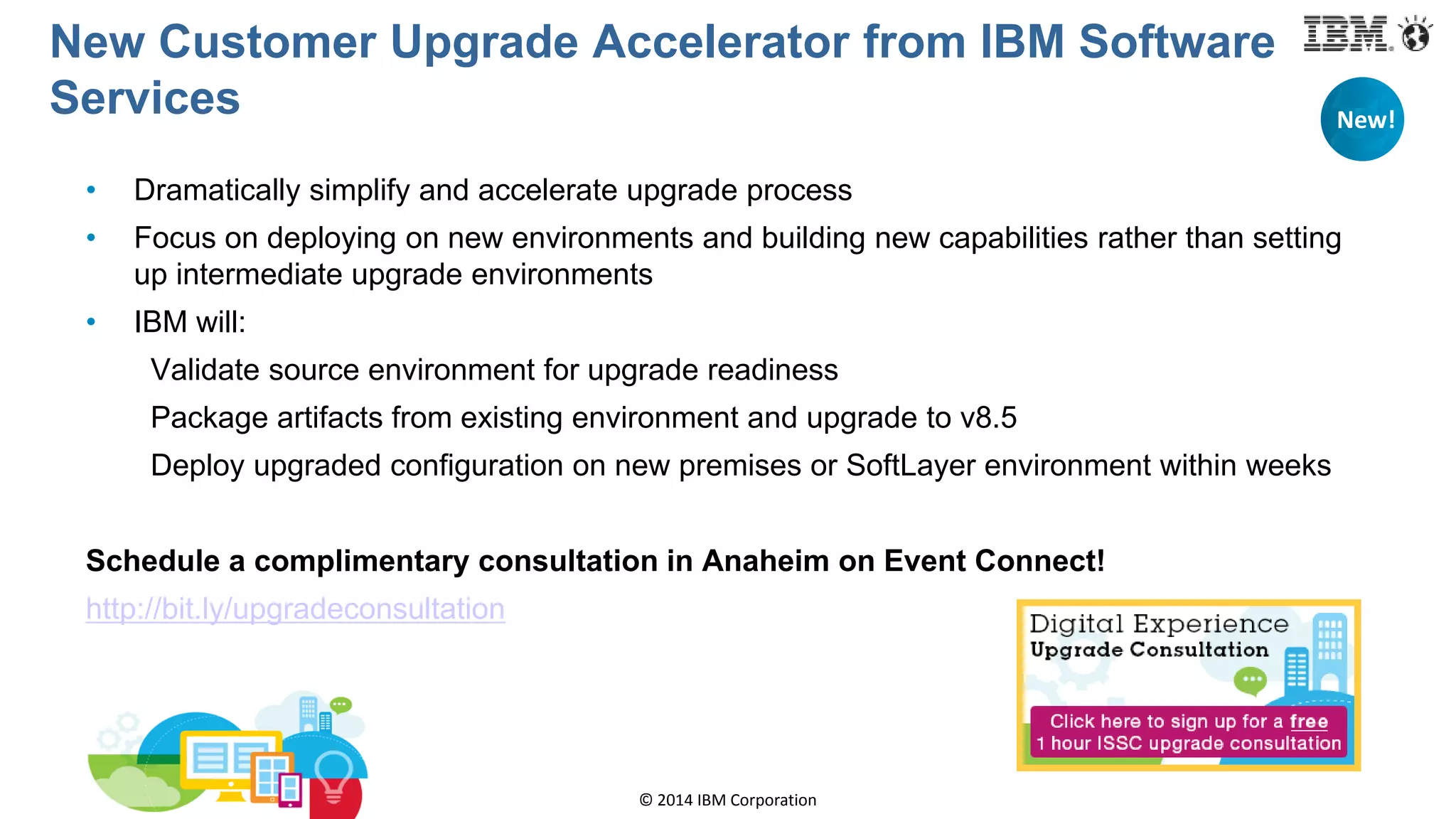 New Customer Upgrade Accelerator from IBM Software Services

IBM

New!

• Dramatically simplify and accelerate upgrade process

• Focus on deploying on new environments and building new capabilities rather than setting up intermediate upgrade environments

• IBM will:

Validate source environment for upgrade readiness

Package artifacts from existing environment and upgrade to v8.5

Deploy upgraded configuration on new premises or SoftLayer environment within weeks

Schedule a complimentary consultation in Anaheim on Event Connect!

http://bit.ly/upgradeconsultation

Digital Experience
Upgrade Consultation

Click here to sign up for a free 1 hour ISSC upgrade consultation

© 2014 IBM Corporation